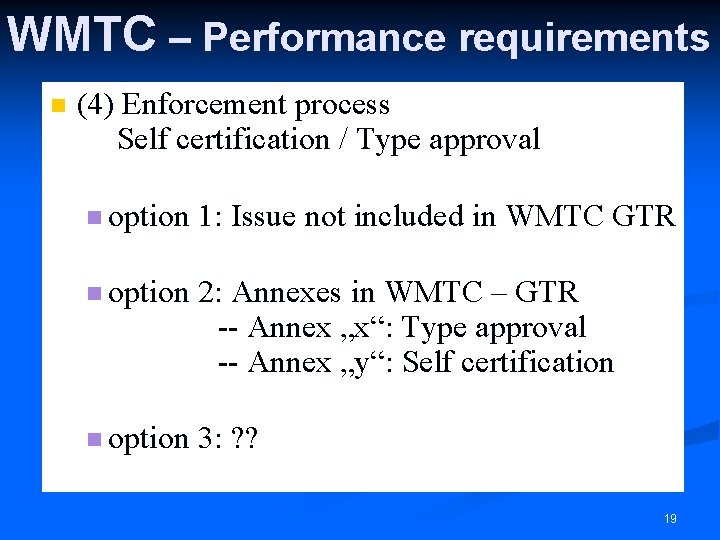 WMTC – Performance requirements

(4) Enforcement process
Self certification / Type approval

option 1: Issue not included in WMTC GTR

option 2: Annexes in WMTC – GTR
-- Annex „x“: Type approval
-- Annex „y“: Self certification

option 3: ??

19